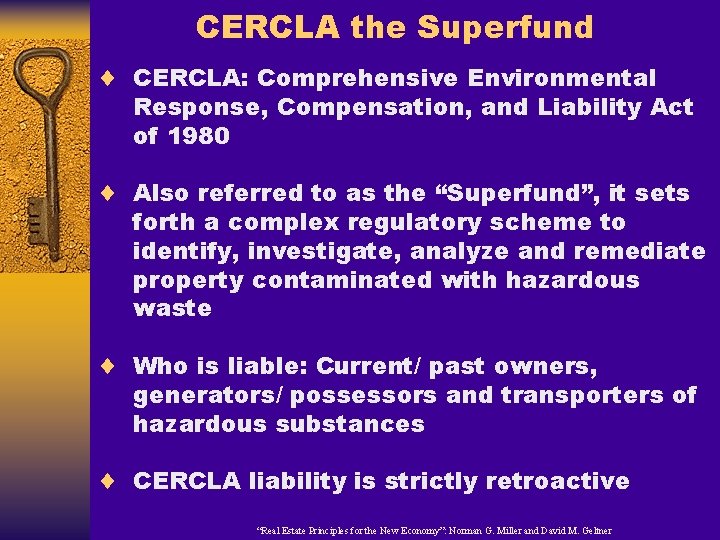 CERCLA the Superfund

♦ CERCLA: Comprehensive Environmental Response, Compensation, and Liability Act of 1980

♦ Also referred to as the “Superfund”, it sets forth a complex regulatory scheme to identify, investigate, analyze and remediate property contaminated with hazardous waste

♦ Who is liable: Current/ past owners, generators/ possessors and transporters of hazardous substances

♦ CERCLA liability is strictly retroactive

“Real Estate Principles for the New Economy”: Norman G. Miller and David M. Geltner